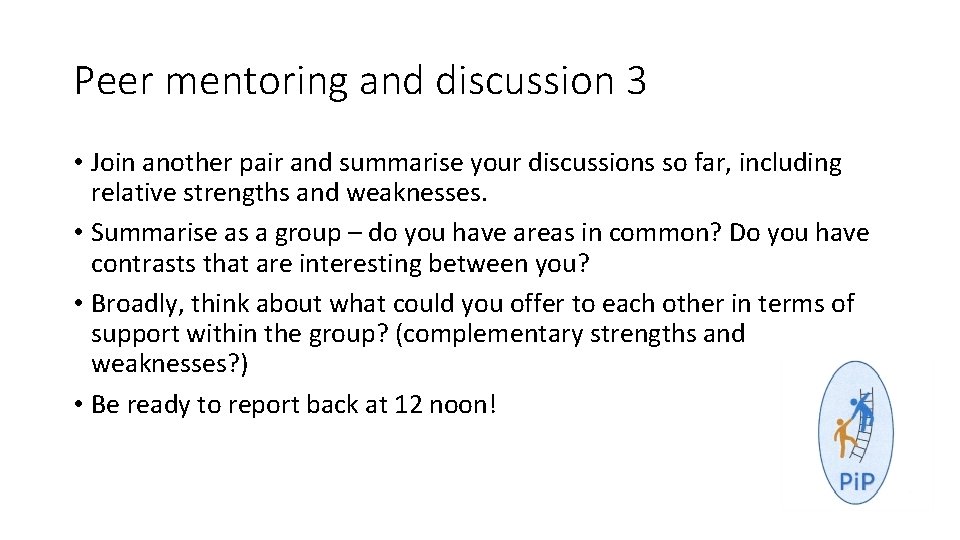 Peer mentoring and discussion 3

• Join another pair and summarise your discussions so far, including relative strengths and weaknesses.
• Summarise as a group – do you have areas in common? Do you have contrasts that are interesting between you?
• Broadly, think about what could you offer to each other in terms of support within the group? (complementary strengths and weaknesses?)
• Be ready to report back at 12 noon!

PiP